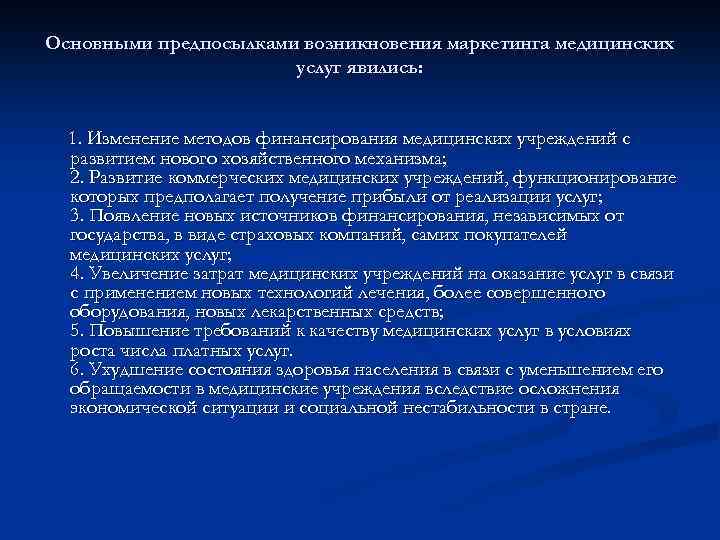 Основными предпосылками возникновения маркетинга медицинских услуг явились:

1. Изменение методов финансирования медицинских учреждений с развитием нового хозяйственного механизма;
2. Развитие коммерческих медицинских учреждений, функционирование которых предполагает получение прибыли от реализации услуг;
3. Появление новых источников финансирования, независимых от государства, в виде страховых компаний, самих покупателей медицинских услуг;
4. Увеличение затрат медицинских учреждений на оказание услуг в связи с применением новых технологий лечения, более совершенного оборудования, новых лекарственных средств;
5. Повышение требований к качеству медицинских услуг в условиях роста числа платных услуг.
6. Ухудшение состояния здоровья населения в связи с уменьшением его обращаемости в медицинские учреждения вследствие осложнения экономической ситуации и социальной нестабильности в стране.